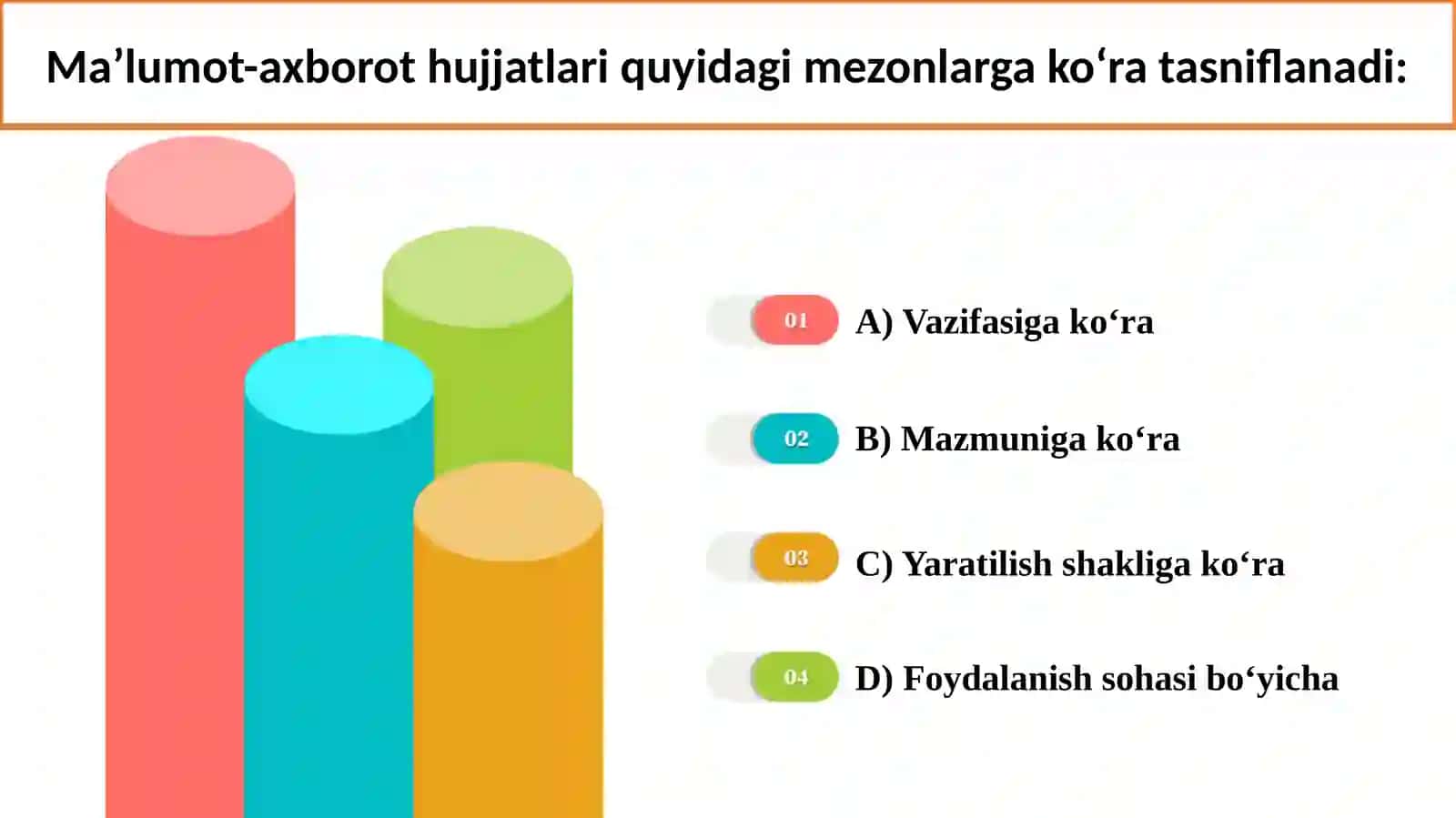 Ma’lumot-axborot hujjatlari quyidagi mezonlarga ko‘ra tasniflanadi:

01 A) Vazifasiga ko‘ra

02 B) Mazmuniga ko‘ra

03 C) Yaratilish shakliga ko‘ra

04 D) Foydalanish sohasi bo‘yicha